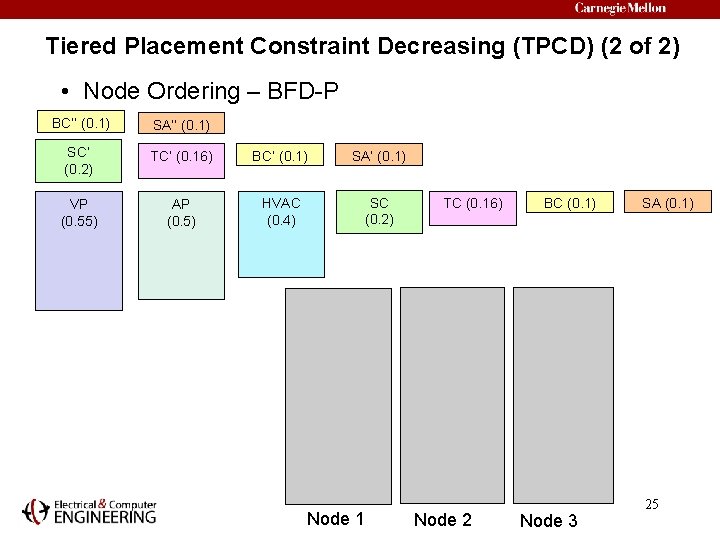 Carnegie Mellon

Tiered Placement Constraint Decreasing (TPCD) (2 of 2)

• Node Ordering – BFD-P

BC'' (0.1)

SA'' (0.1)

SC' (0.2)

TC' (0.16)

BC' (0.1)

SA' (0.1)

VP (0.55)

AP (0.5)

HVAC (0.4)

SC (0.2)

TC (0.16)

BC (0.1)

SA (0.1)

Node 1

Node 2

Node 3

Electrical & Computer ENGINEERING

25